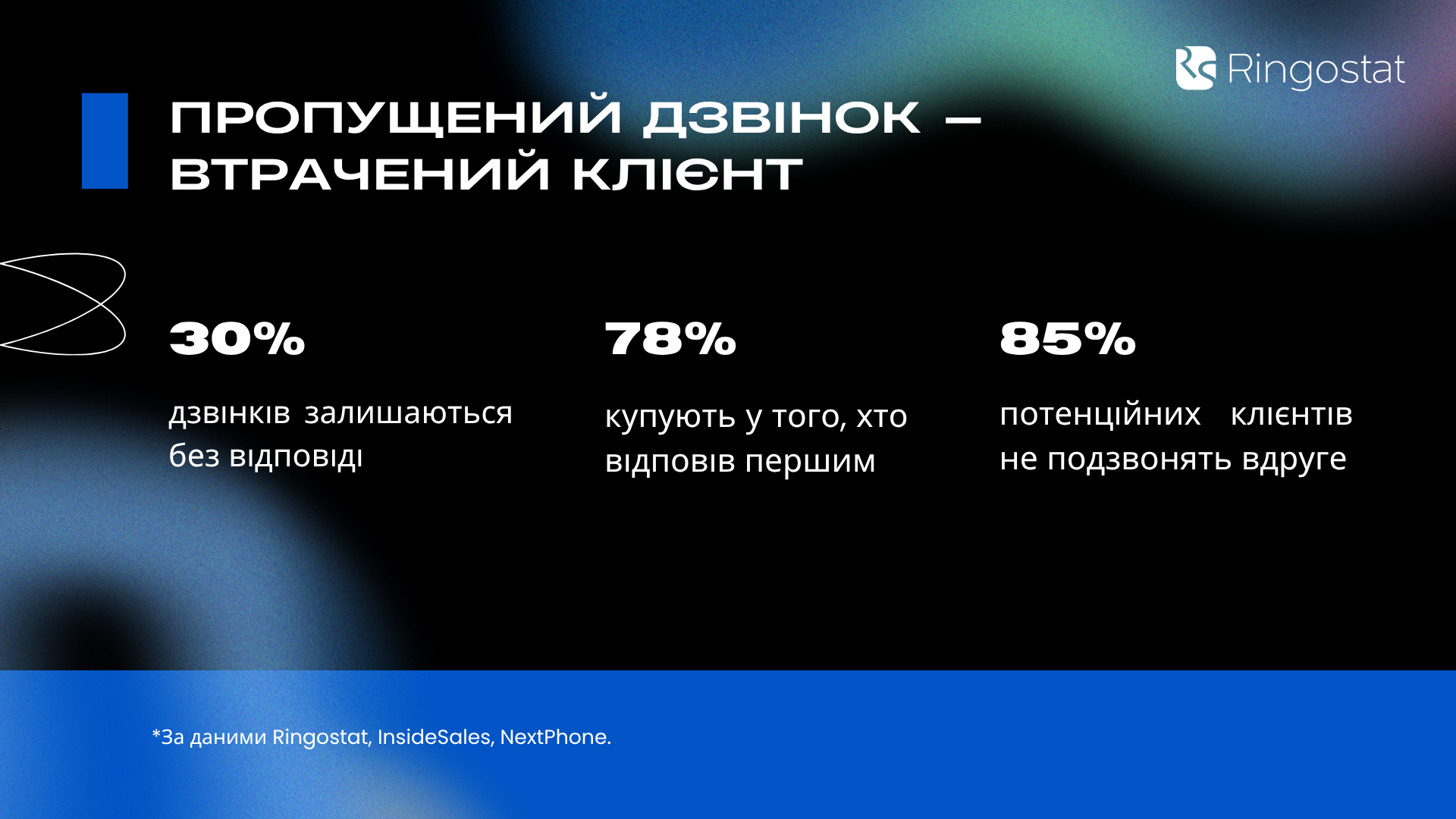 Ringostat

ПРОПУЩЕНИЙ ДЗВІНОК — ВТРАЧЕНИЙ КЛІЄНТ

30%

дзвінків залишаються без відповіді

78%

купують у того, хто відповів першим

85%

потенційних клієнтів не подзвонять вдруге

*За даними Ringostat, InsideSales, NextPhone.